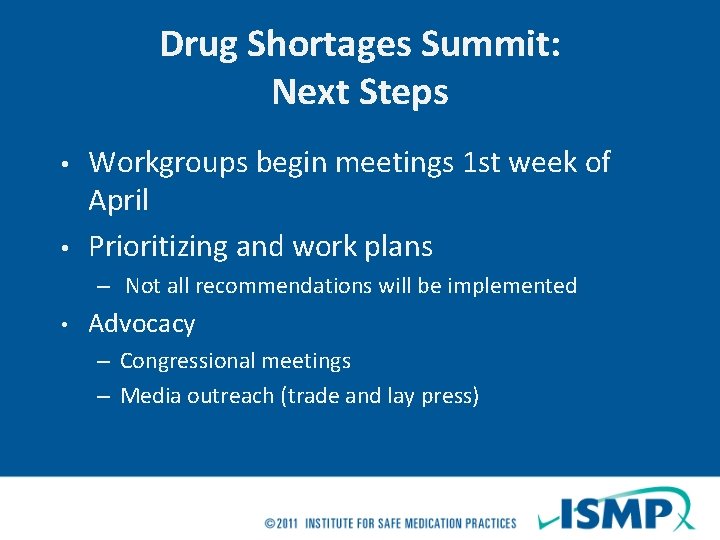 Drug Shortages Summit:
Next Steps

• Workgroups begin meetings 1st week of April
• Prioritizing and work plans
– Not all recommendations will be implemented
• Advocacy
– Congressional meetings
– Media outreach (trade and lay press)

©2011 INSTITUTE FOR SAFE MEDICATION PRACTICES
ISMP